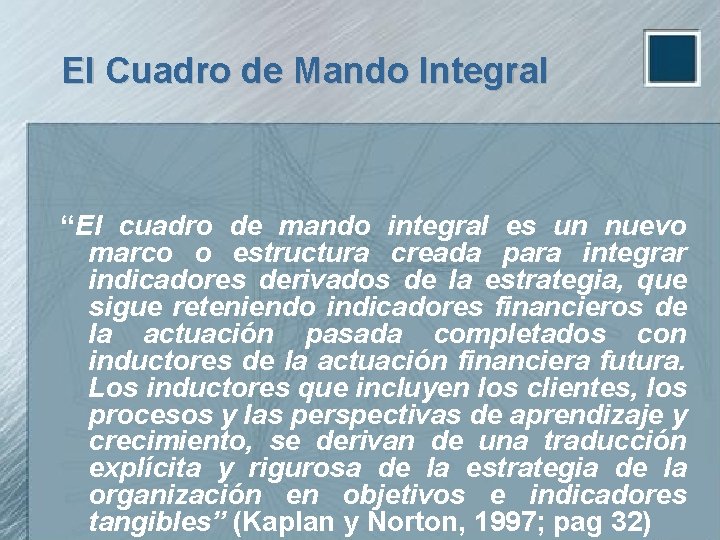 El Cuadro de Mando Integral

“El cuadro de mando integral es un nuevo marco o estructura creada para integrar indicadores derivados de la estrategia, que sigue reteniendo indicadores financieros de la actuación pasada completados con inductores de la actuación financiera futura. Los inductores que incluyen los clientes, los procesos y las perspectivas de aprendizaje y crecimiento, se derivan de una traducción explícita y rigurosa de la estrategia de la organización en objetivos e indicadores tangibles” (Kaplan y Norton, 1997; pag 32)